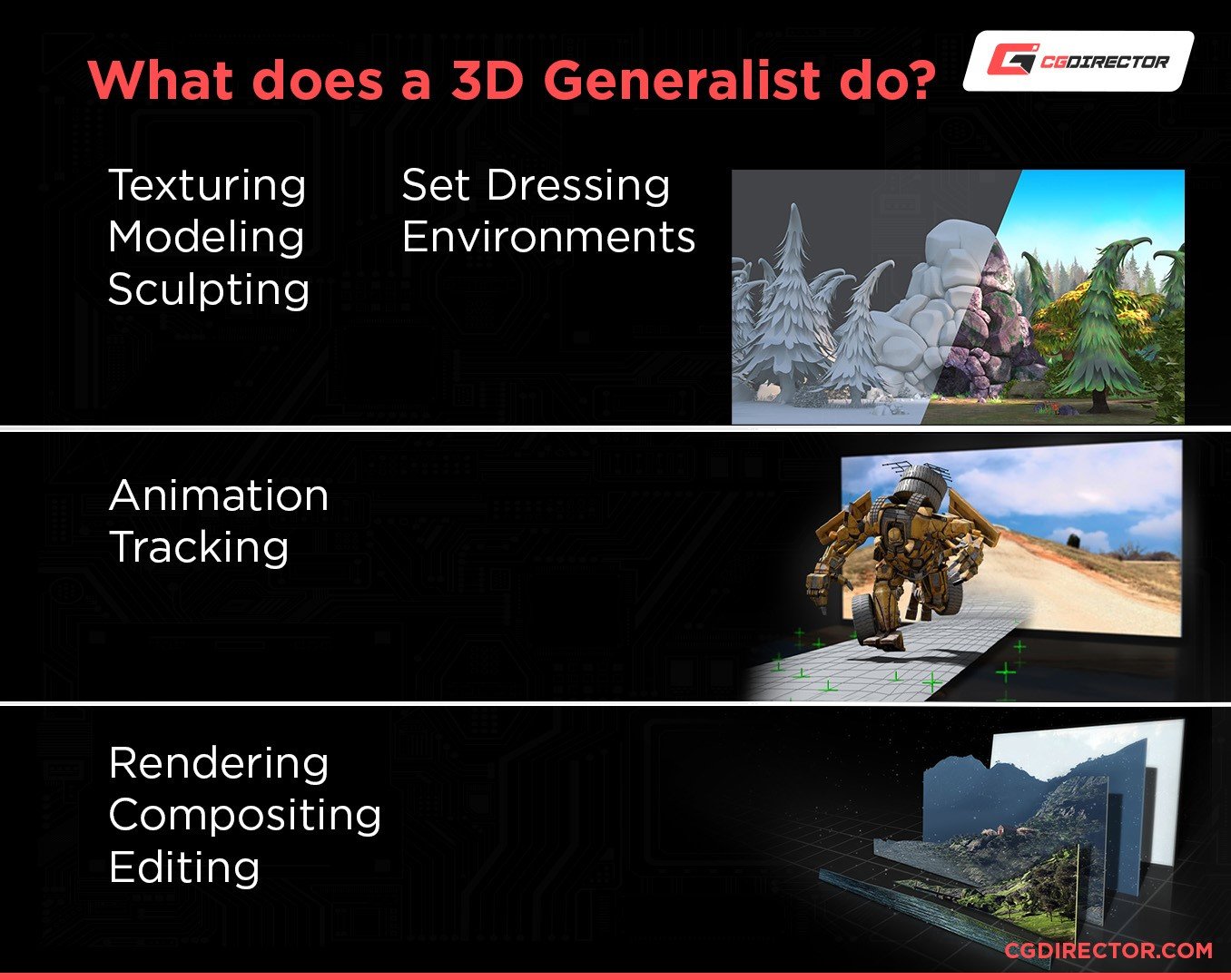 What does a 3D Generalist do?

CGDIRECTOR

Texturing
Modeling
Sculpting

Set Dressing
Environments

Animation
Tracking

Rendering
Compositing
Editing

CGDIRECTOR.COM